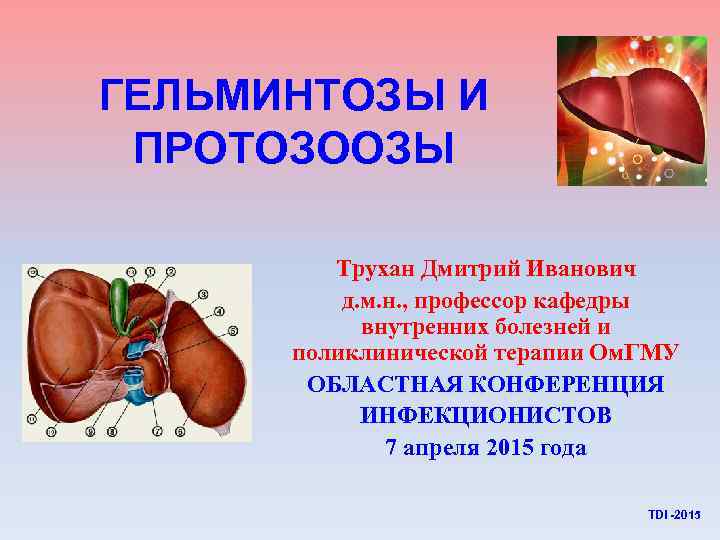 ГЕЛЬМИНТОЗЫ И ПРОТОЗООЗЫ

Трухан Дмитрий Иванович
д.м.н., профессор кафедры внутренних болезней и поликлинической терапии ОмГМУ
ОБЛАСТНАЯ КОНФЕРЕНЦИЯ ИНФЕКЦИОНИСТОВ
7 апреля 2015 года

TDI -2015